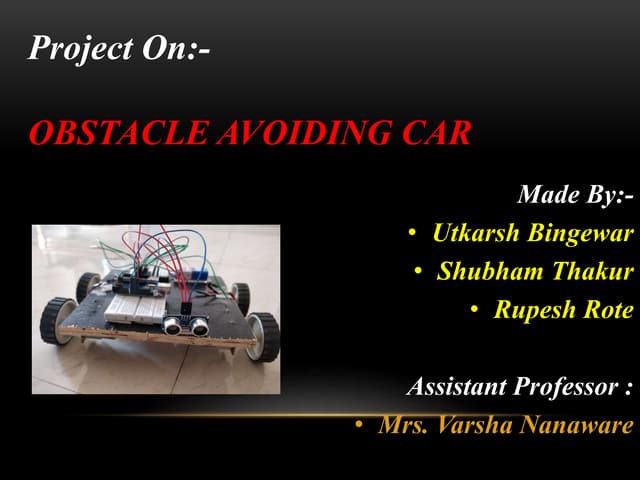 Project On:-

OBSTACLE AVOIDING CAR

Made By:-
• Utkarsh Bingewar
• Shubham Thakur
• Rupesh Rote

Assistant Professor :
• Mrs. Varsha Nanaware